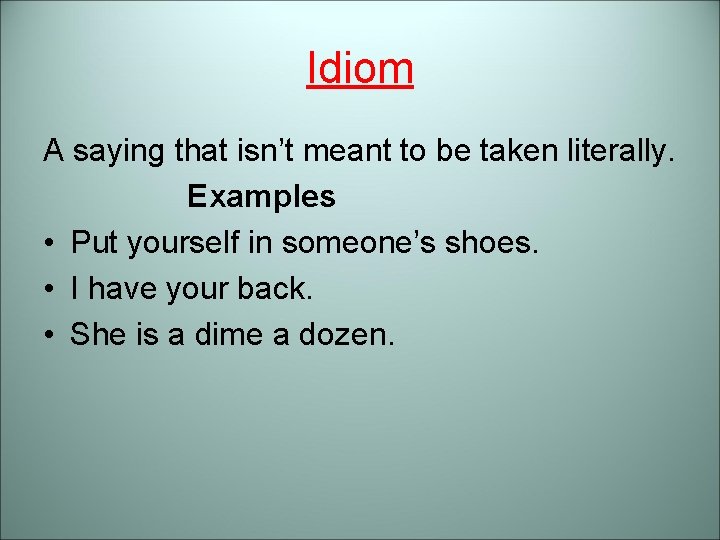 Idiom

A saying that isn’t meant to be taken literally.

Examples

• Put yourself in someone’s shoes.
• I have your back.
• She is a dime a dozen.